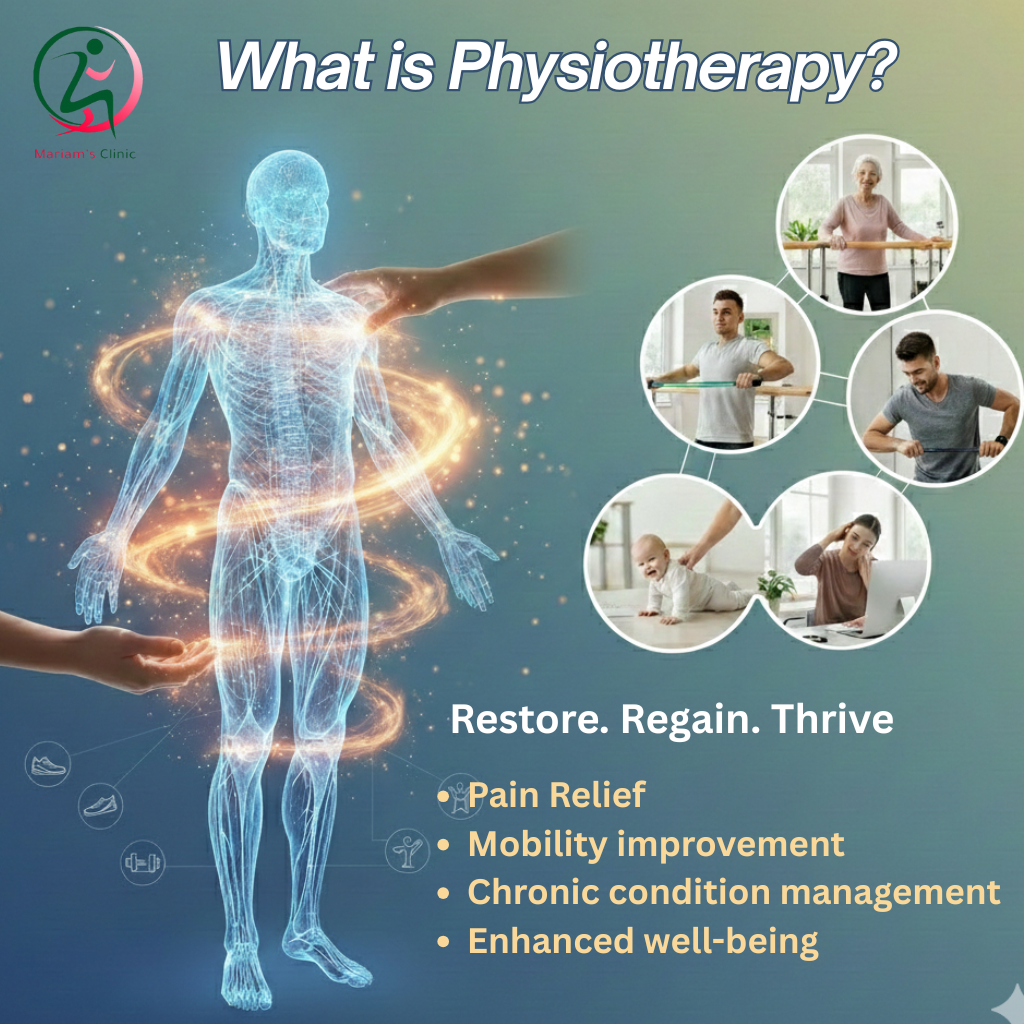 Mariam's Clinic

What is Physiotherapy?

Restore. Regain. Thrive

• Pain Relief
• Mobility improvement
• Chronic condition management
• Enhanced well-being